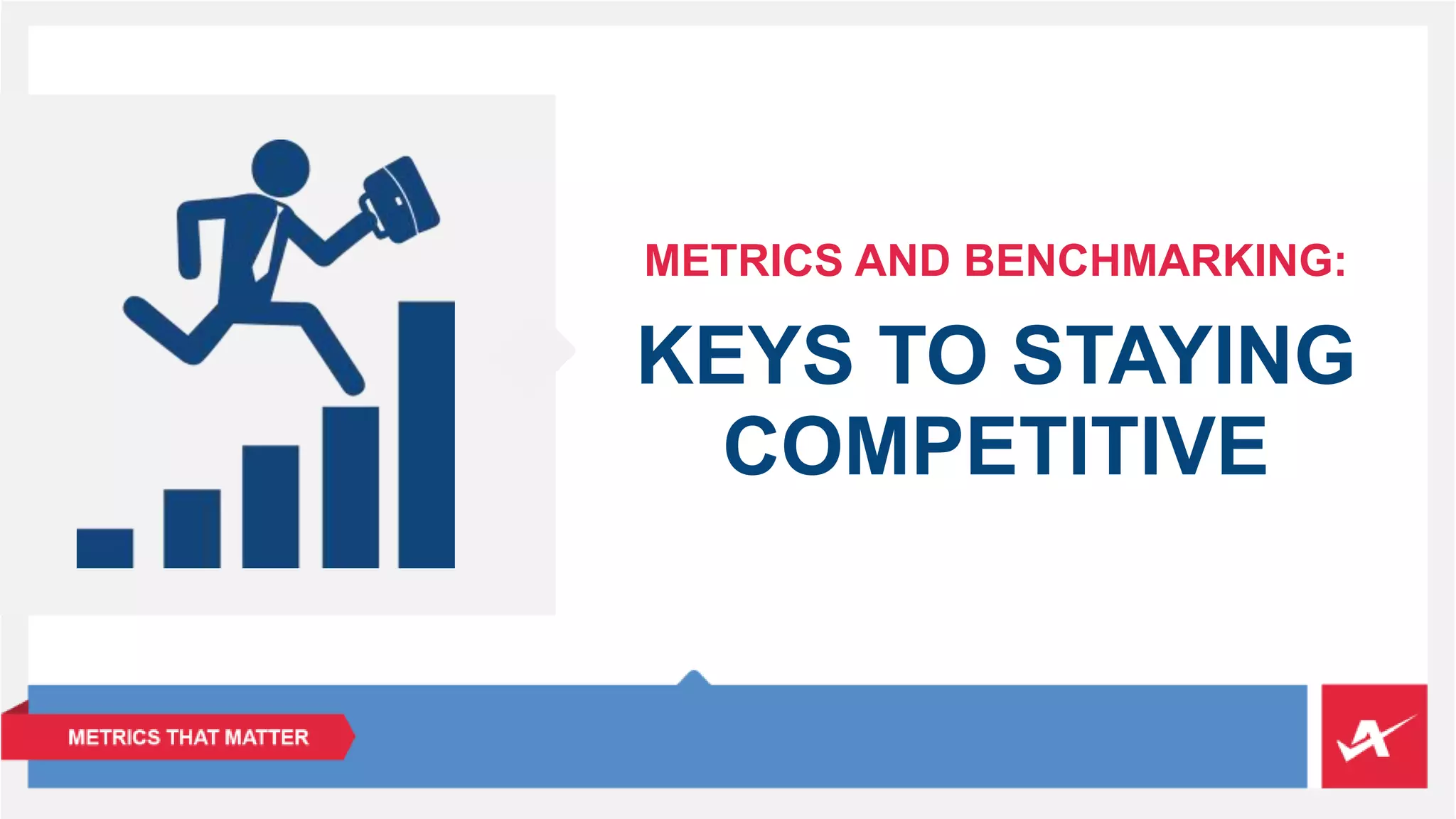 METRICS AND BENCHMARKING:

KEYS TO STAYING COMPETITIVE

METRICS THAT MATTER